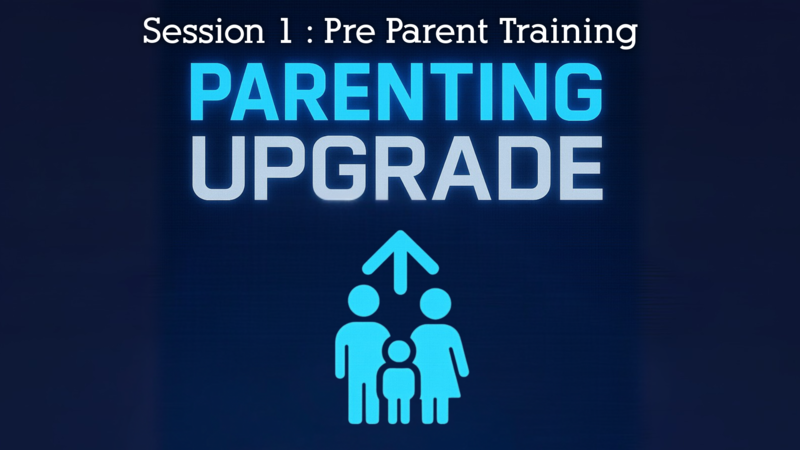 Session 1 : Pre Parent Training

PARENTING
UPGRADE